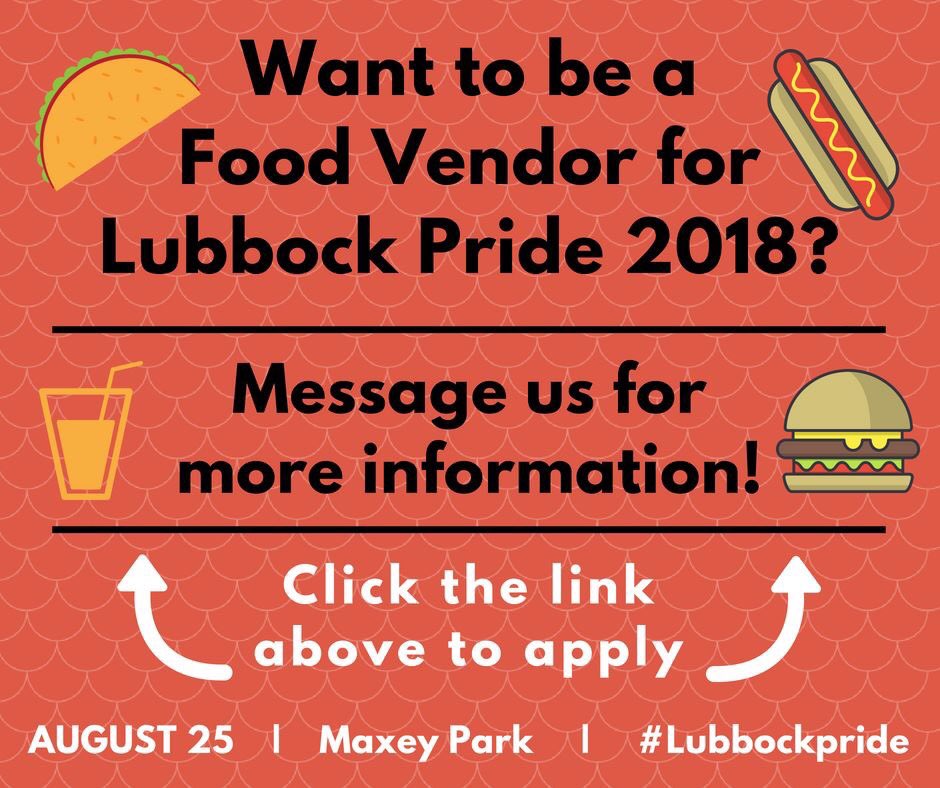 Want to be a Food Vendor for Lubbock Pride 2018?

Message us for more information!

Click the link above to apply

AUGUST 25 | Maxey Park | #Lubbockpride